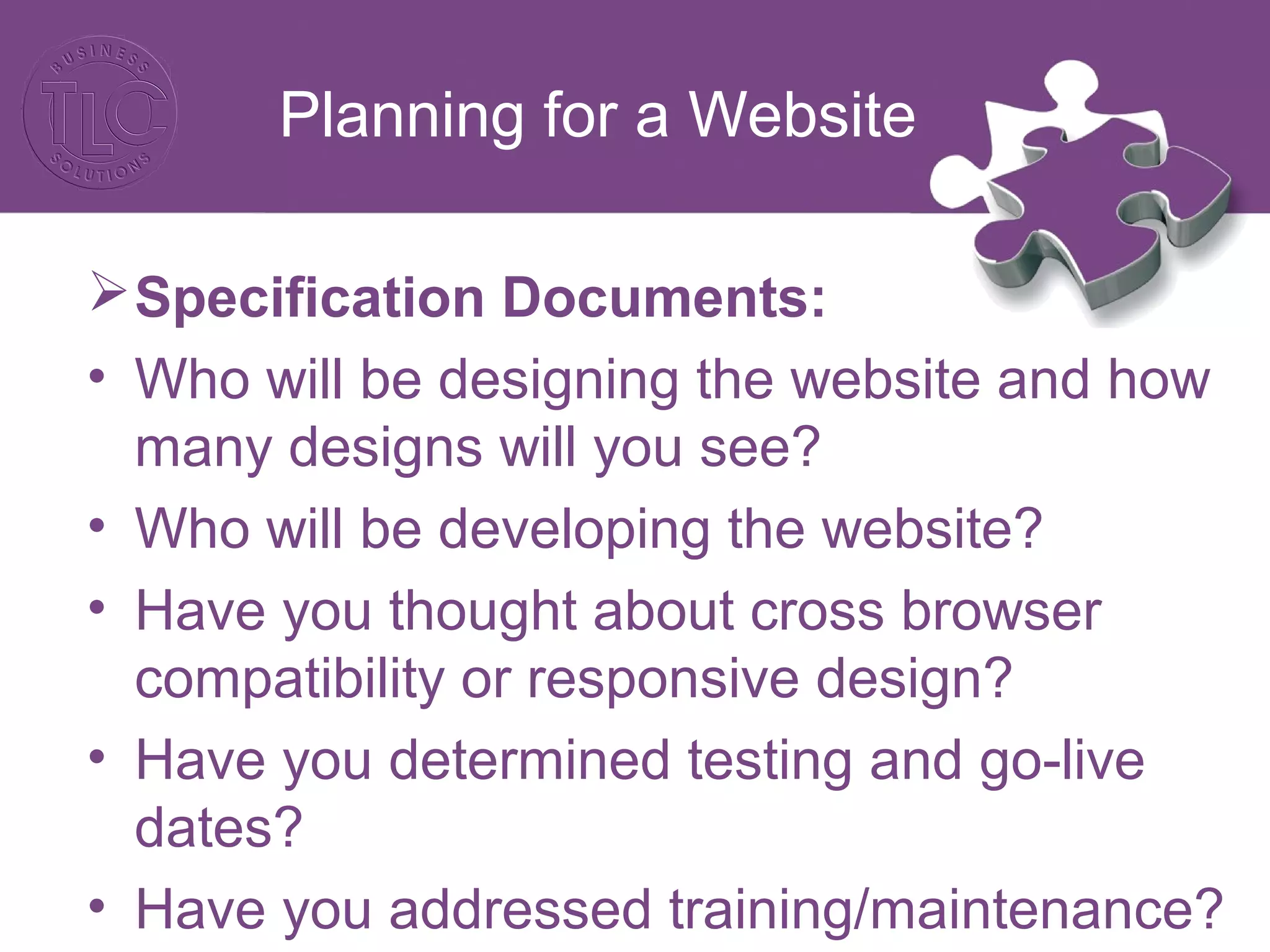 BUSINESS
TLC
SOLUTIONS

Planning for a Website

➢ Specification Documents:

• Who will be designing the website and how many designs will you see?

• Who will be developing the website?

• Have you thought about cross browser compatibility or responsive design?

• Have you determined testing and go-live dates?

• Have you addressed training/maintenance?